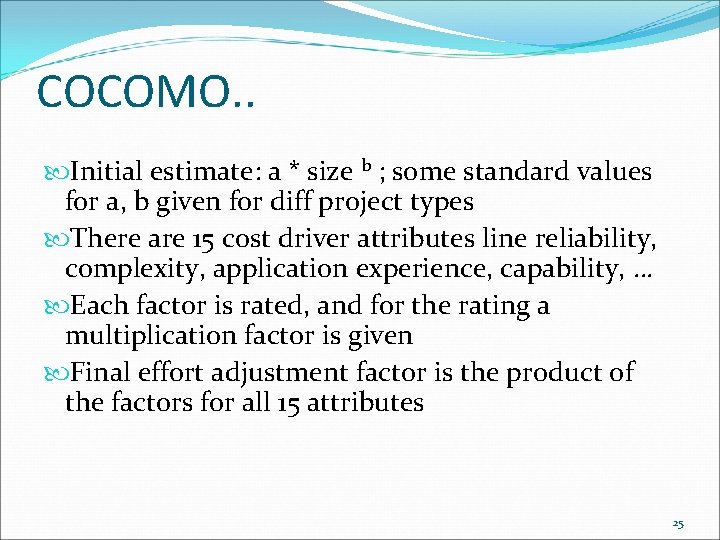 COCOMO..

Initial estimate: a * size $^b$ ; some standard values for a, b given for diff project types

There are 15 cost driver attributes line reliability, complexity, application experience, capability, …

Each factor is rated, and for the rating a multiplication factor is given

Final effort adjustment factor is the product of the factors for all 15 attributes

25